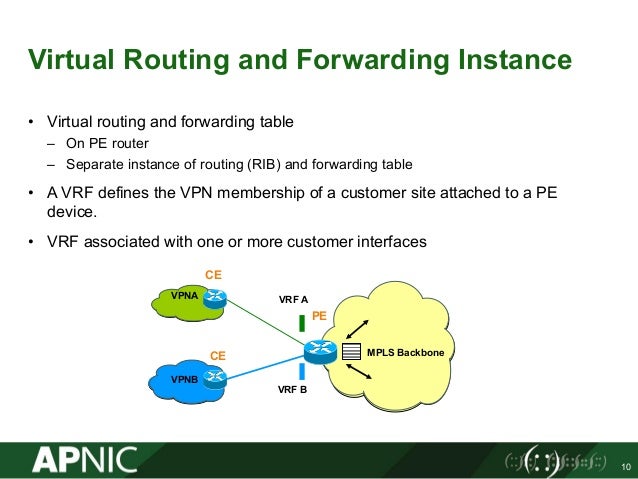 Virtual Routing and Forwarding Instance

• Virtual routing and forwarding table
– On PE router
– Separate instance of routing (RIB) and forwarding table

• A VRF defines the VPN membership of a customer site attached to a PE device.

• VRF associated with one or more customer interfaces

CE
VPNA
VRF A
PE
CE
VPNB
VRF B
MPLS Backbone

APNIC
10